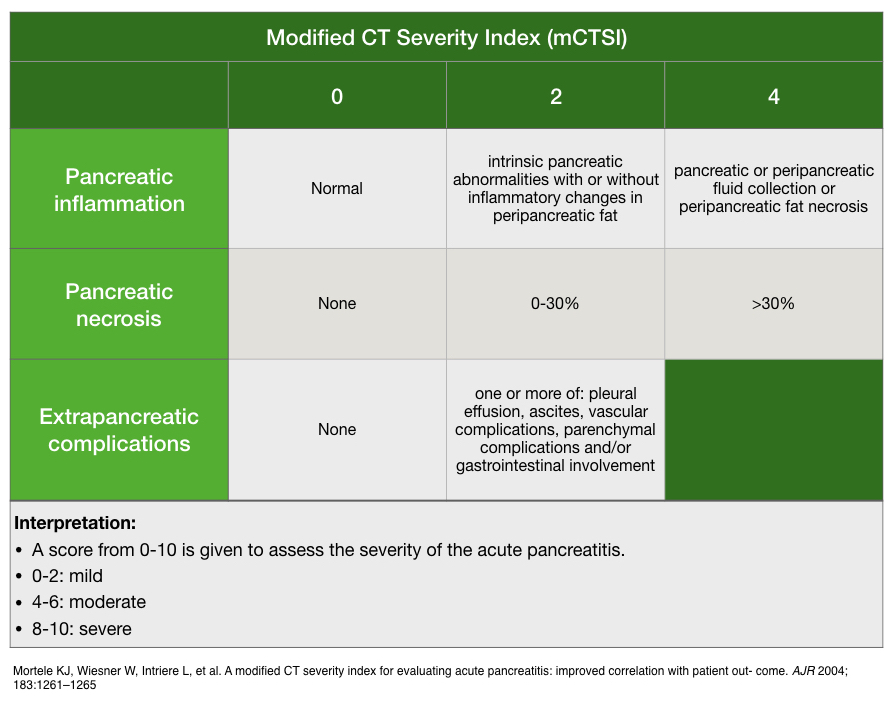 Modified CT Severity Index (mCTSI)

| | 0 | 2 | 4 |
|---|---|---|---|
| Pancreatic inflammation | Normal | intrinsic pancreatic abnormalities with or without inflammatory changes in peripancreatic fat | pancreatic or peripancreatic fluid collection or peripancreatic fat necrosis |
| Pancreatic necrosis | None | 0-30% | >30% |
| Extrapancreatic complications | None | one or more of: pleural effusion, ascites, vascular complications, parenchymal complications and/or gastrointestinal involvement | |

**Interpretation:**
• A score from 0-10 is given to assess the severity of the acute pancreatitis.
• 0-2: mild
• 4-6: moderate
• 8-10: severe

Mortele KJ, Wiesner W, Intriere L, et al. A modified CT severity index for evaluating acute pancreatitis: improved correlation with patient out- come. AJR 2004; 183:1261–1265